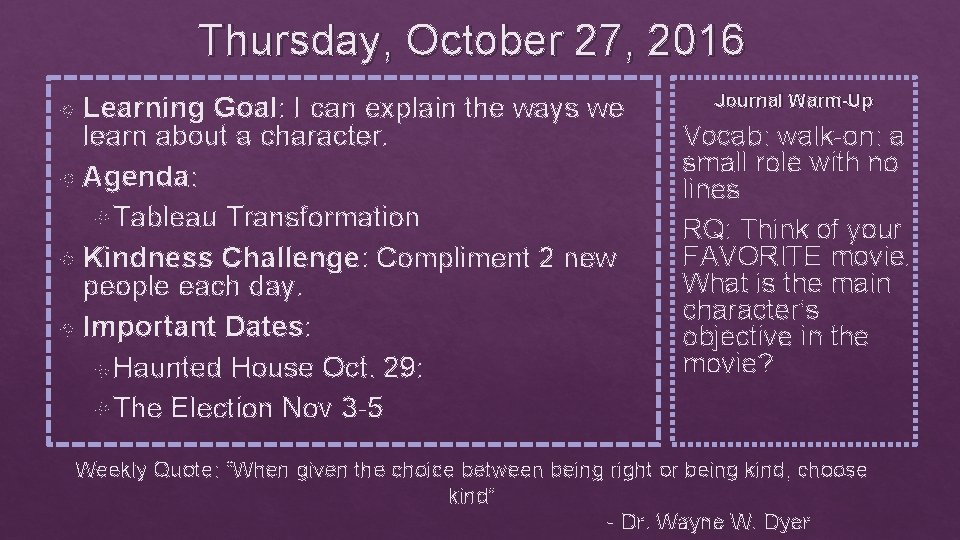 Thursday, October 27, 2016

Learning Goal: I can explain the ways we learn about a character.

Agenda:

Tableau Transformation

Kindness Challenge: Compliment 2 new people each day.

Important Dates:

Haunted House Oct. 29:

The Election Nov 3-5

Journal Warm-Up

Vocab: walk-on: a small role with no lines

RQ: Think of your FAVORITE movie. What is the main character's objective in the movie?

Weekly Quote: "When given the choice between being right or being kind, choose kind"

- Dr. Wayne W. Dyer